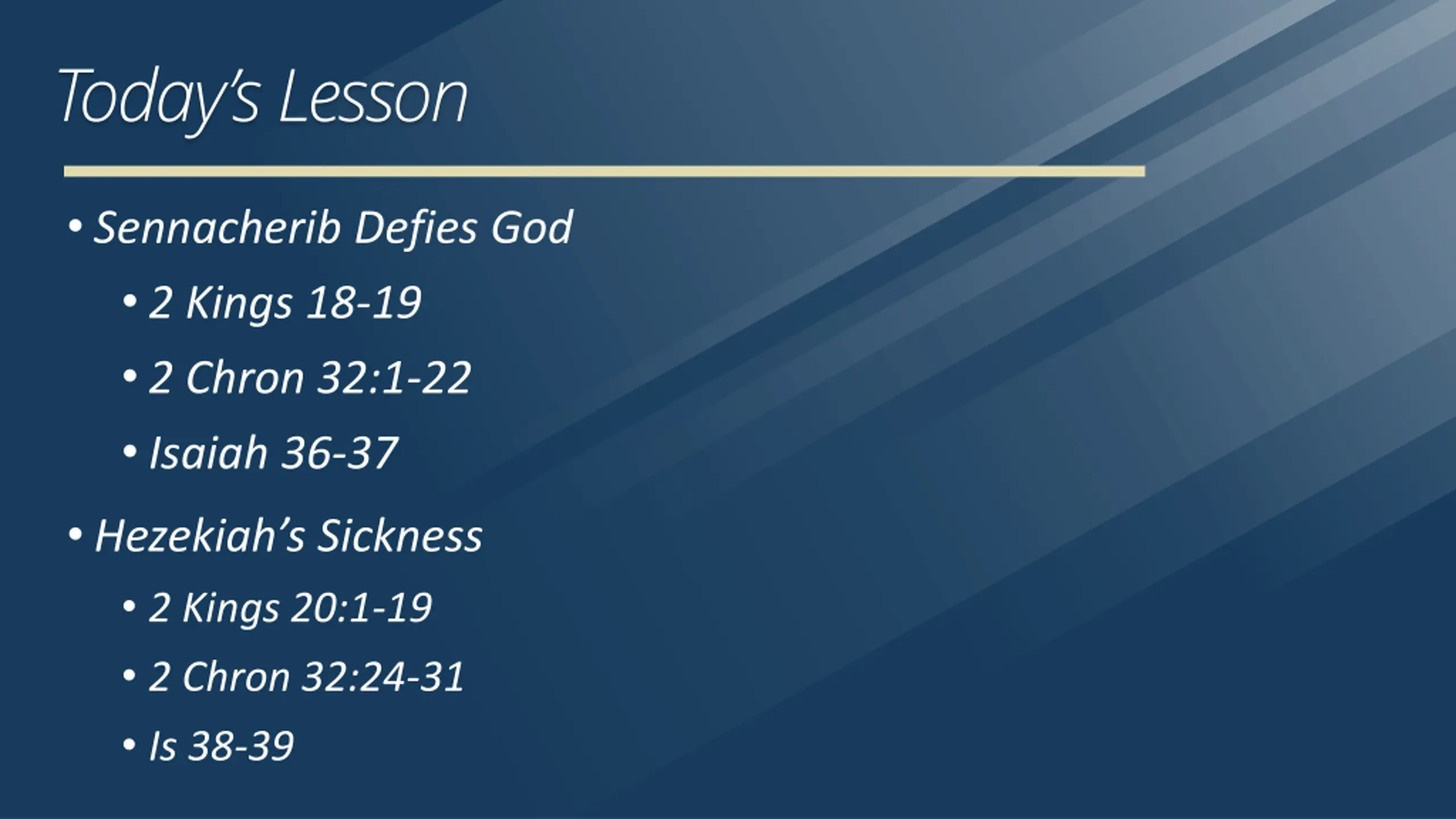 Today's Lesson

• Sennacherib Defies God
  • 2 Kings 18-19
  • 2 Chron 32:1-22
  • Isaiah 36-37
• Hezekiah's Sickness
  • 2 Kings 20:1-19
  • 2 Chron 32:24-31
  • Is 38-39